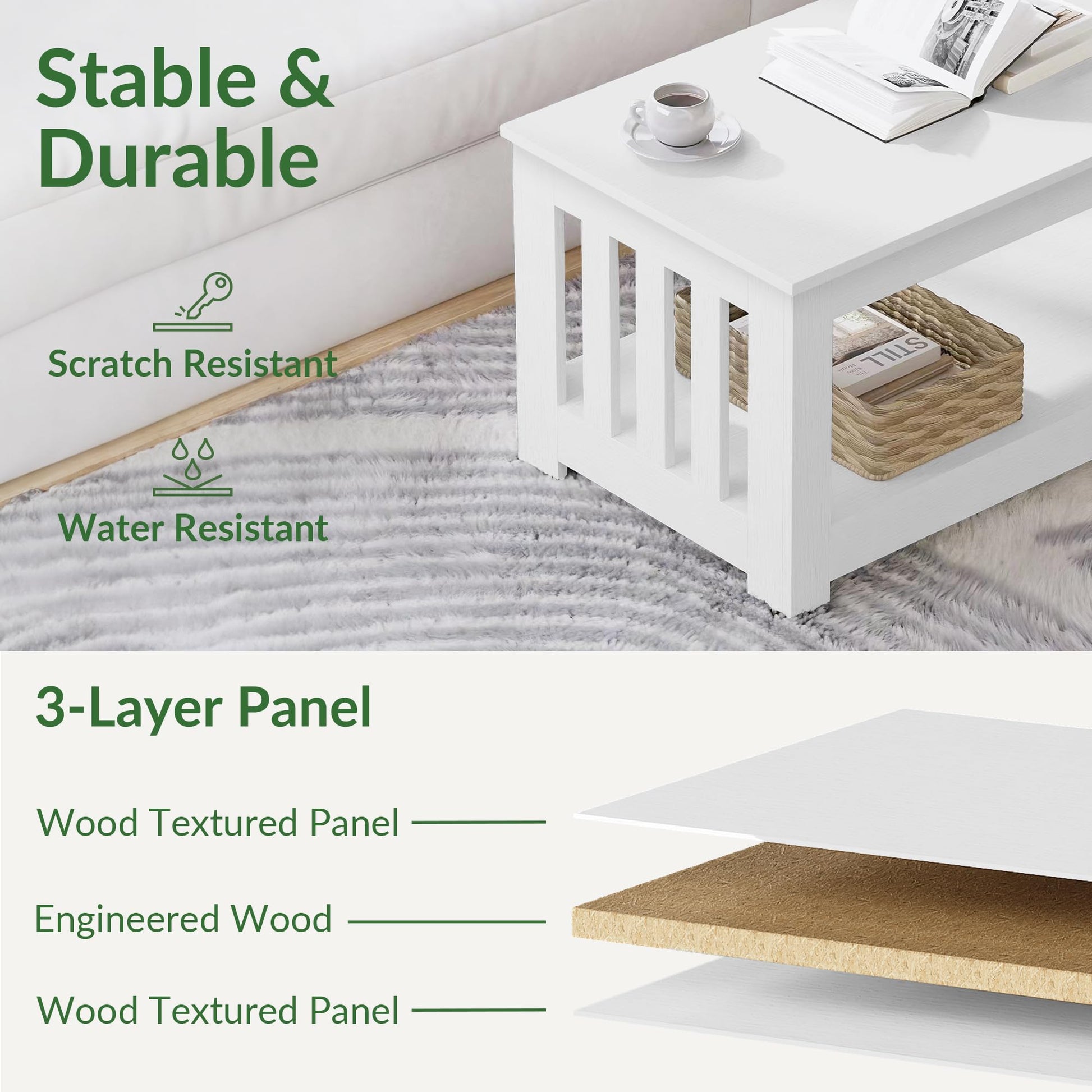 Stable & Durable

Scratch Resistant

Water Resistant

STILL

3-Layer Panel

Wood Textured Panel

Engineered Wood

Wood Textured Panel